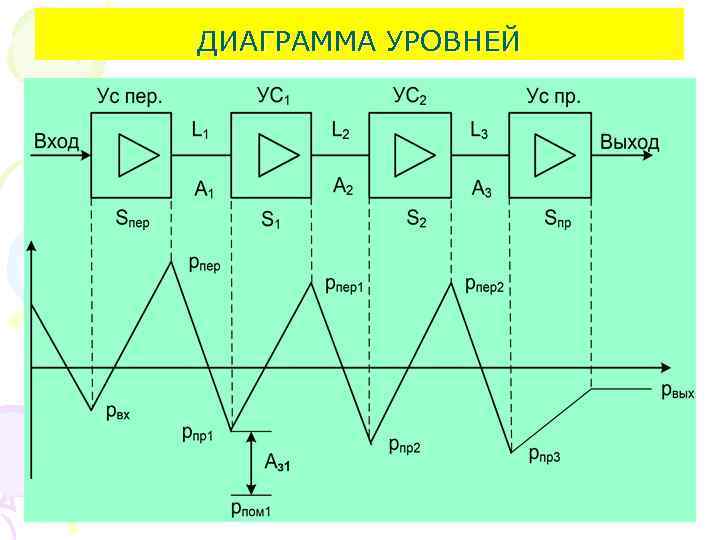 ДИАГРАММА УРОВНЕЙ

Ус пер.
$УС_1$
$УС_2$
Ус пр.

Вход
$L_1$
$L_2$
$L_3$
Выход

$A_1$
$A_2$
$A_3$

$S_{пер}$
$S_1$
$S_2$
$S_{пр}$

$p_{пер}$
$p_{пер1}$
$p_{пер2}$

$p_{вх}$
$p_{пр1}$
$p_{пр2}$
$p_{пр3}$
$p_{вых}$

$A_{з1}$
$p_{пом1}$